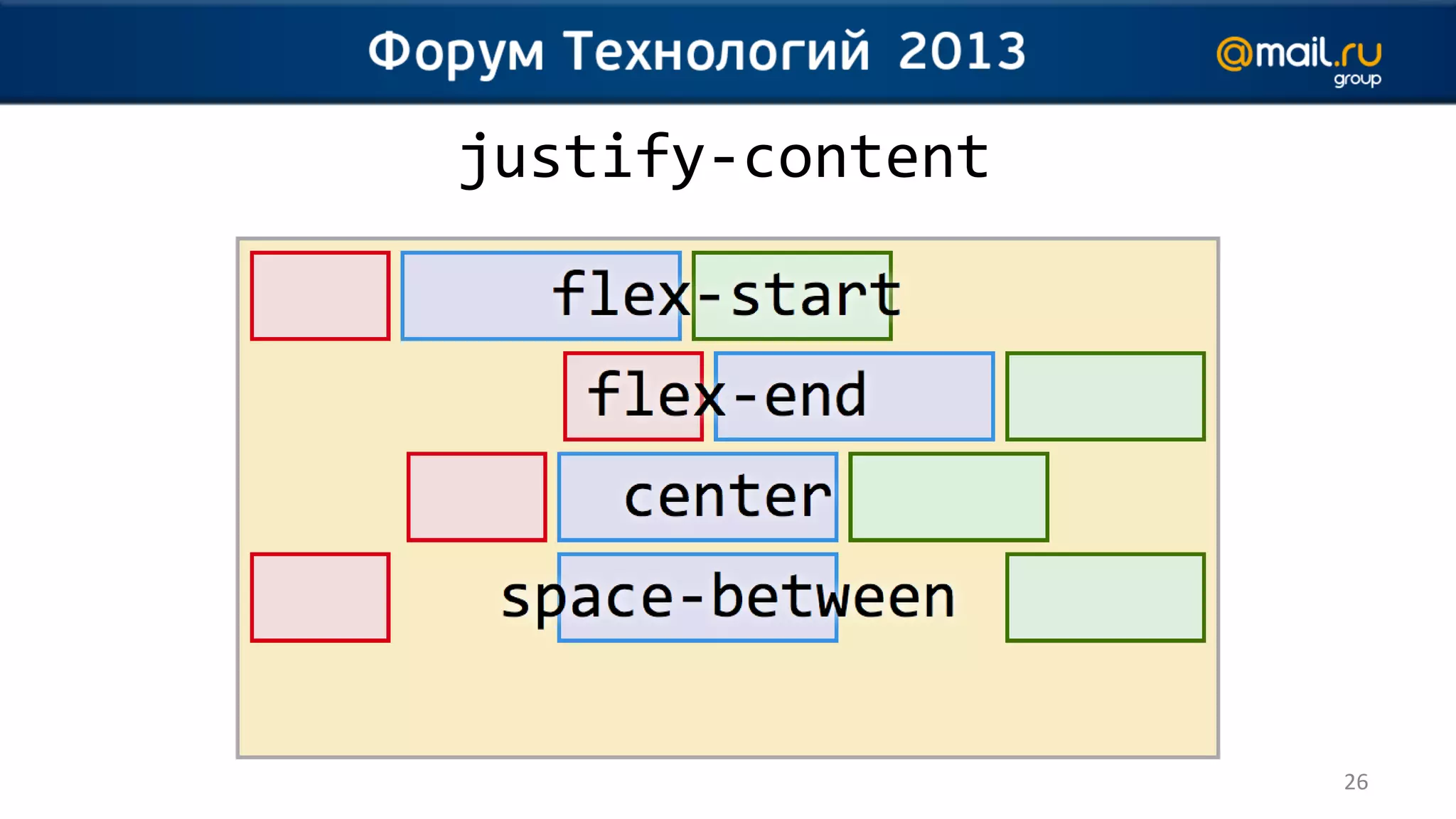 Форум Технологий 2013

@mail.ru group

justify-content

flex-start

flex-end

center

space-between

26